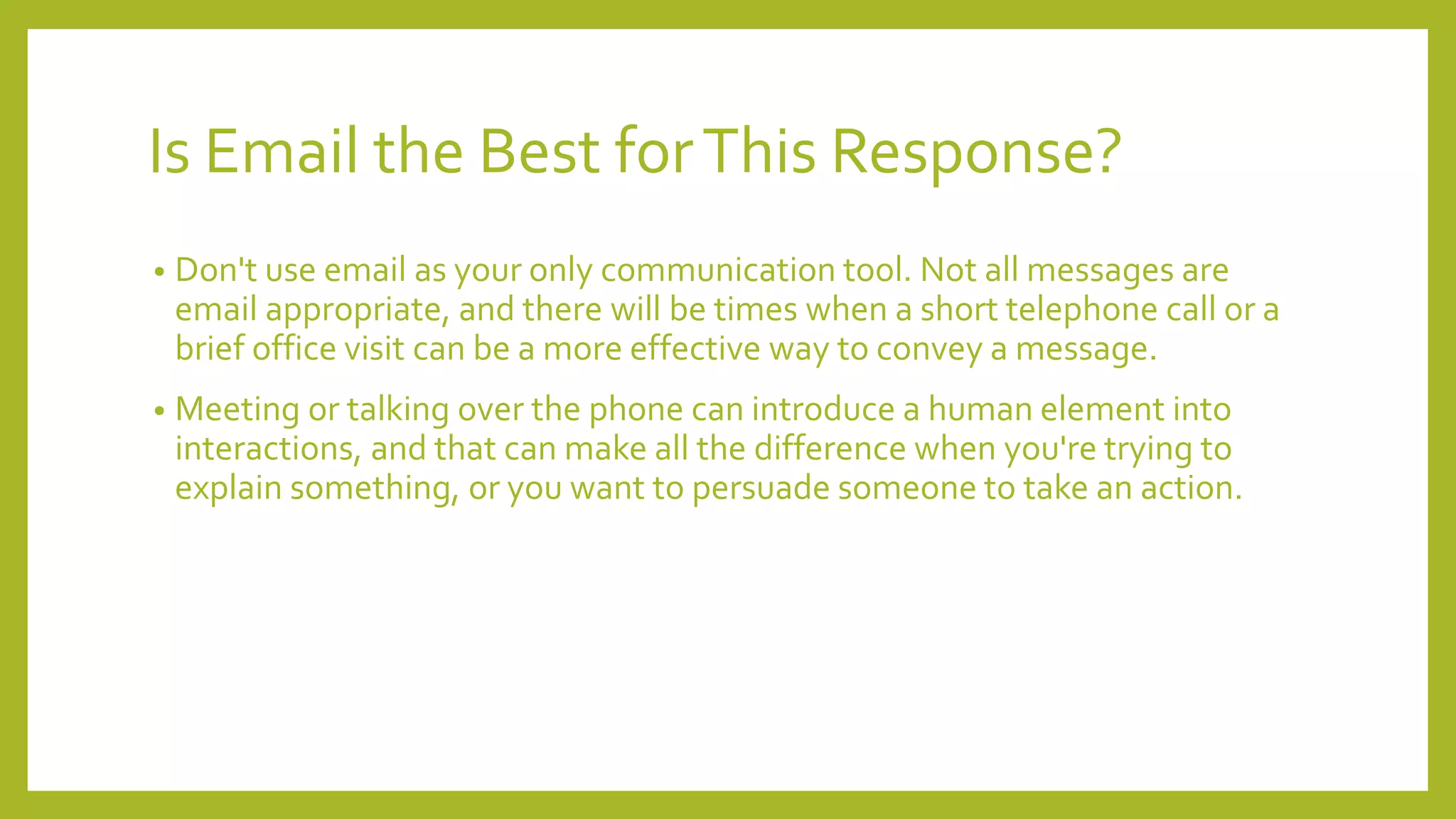 Is Email the Best for This Response?

• Don't use email as your only communication tool. Not all messages are email appropriate, and there will be times when a short telephone call or a brief office visit can be a more effective way to convey a message.

• Meeting or talking over the phone can introduce a human element into interactions, and that can make all the difference when you're trying to explain something, or you want to persuade someone to take an action.